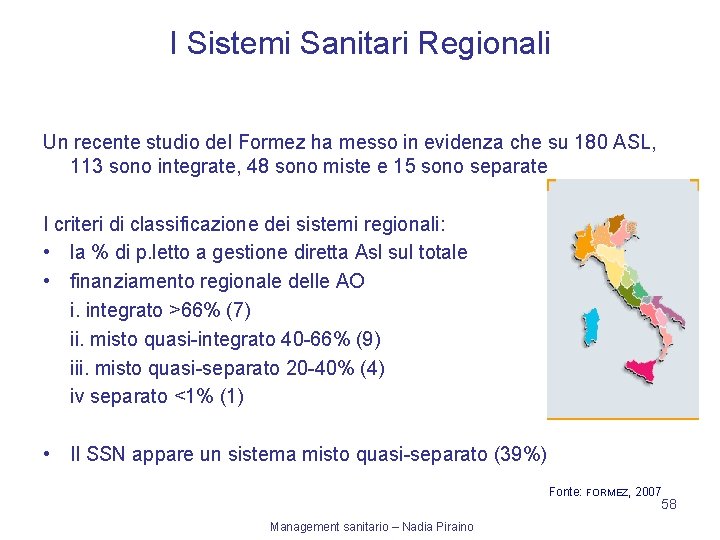 I Sistemi Sanitari Regionali

Un recente studio del Formez ha messo in evidenza che su 180 ASL, 113 sono integrate, 48 sono miste e 15 sono separate

I criteri di classificazione dei sistemi regionali:
• la % di p.letto a gestione diretta Asl sul totale
• finanziamento regionale delle AO
i. integrato >66% (7)
ii. misto quasi-integrato 40-66% (9)
iii. misto quasi-separato 20-40% (4)
iv separato <1% (1)

• Il SSN appare un sistema misto quasi-separato (39%)

Fonte: FORMEZ, 2007

58

Management sanitario – Nadia Piraino